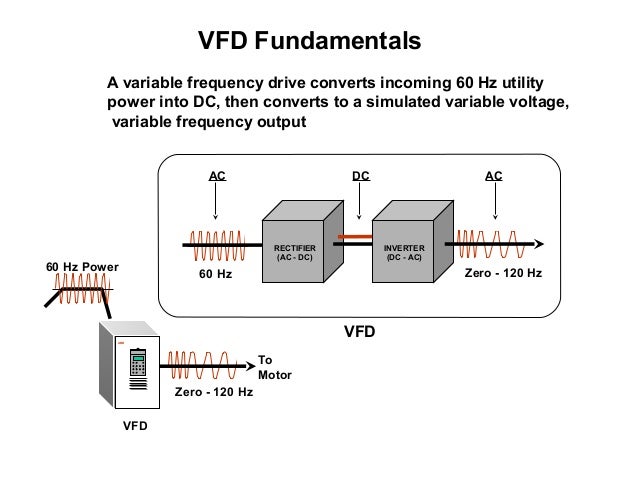 VFD Fundamentals

A variable frequency drive converts incoming 60 Hz utility power into DC, then converts to a simulated variable voltage, variable frequency output

AC

DC

AC

RECTIFIER (AC - DC)

INVERTER (DC - AC)

60 Hz

Zero - 120 Hz

VFD

60 Hz Power

To Motor

Zero - 120 Hz

VFD